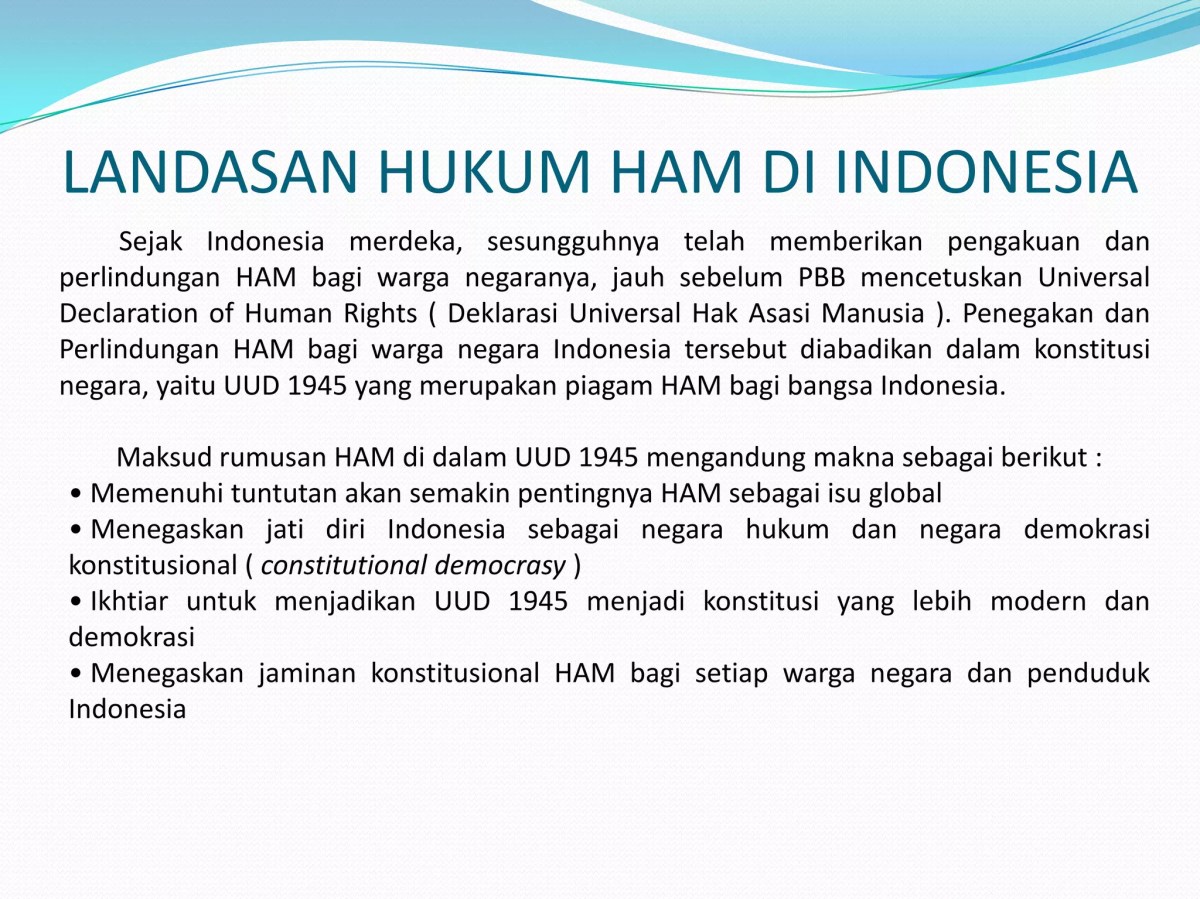 LANDASAN HUKUM HAM DI INDONESIA

Sejak Indonesia merdeka, sesungguhnya telah memberikan pengakuan dan perlindungan HAM bagi warga negaranya, jauh sebelum PBB mencetuskan Universal Declaration of Human Rights ( Deklarasi Universal Hak Asasi Manusia ). Penegakan dan Perlindungan HAM bagi warga negara Indonesia tersebut diabadikan dalam konstitusi negara, yaitu UUD 1945 yang merupakan piagam HAM bagi bangsa Indonesia.

Maksud rumusan HAM di dalam UUD 1945 mengandung makna sebagai berikut :
• Memenuhi tuntutan akan semakin pentingnya HAM sebagai isu global
• Menegaskan jati diri Indonesia sebagai negara hukum dan negara demokrasi konstitusional ( constitutional democrasy )
• Ikhtiar untuk menjadikan UUD 1945 menjadi konstitusi yang lebih modern dan demokrasi
• Menegaskan jaminan konstitusional HAM bagi setiap warga negara dan penduduk Indonesia